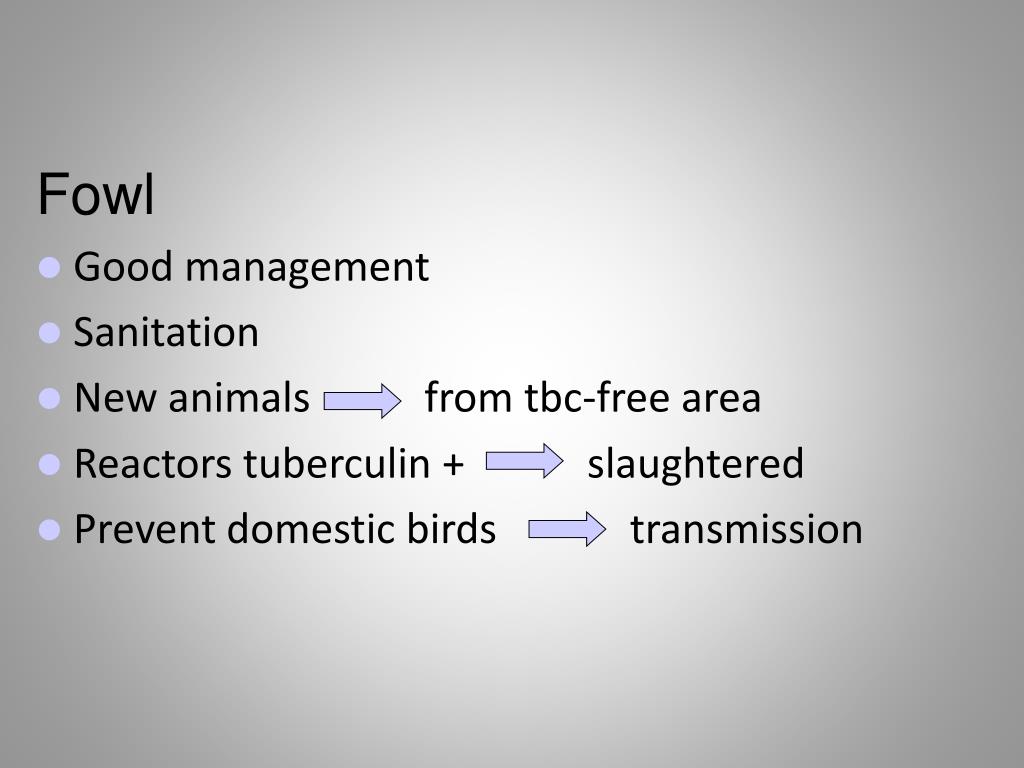 Fowl

- Good management
- Sanitation
- New animals → from tbc-free area
- Reactors tuberculin + → slaughtered
- Prevent domestic birds → transmission